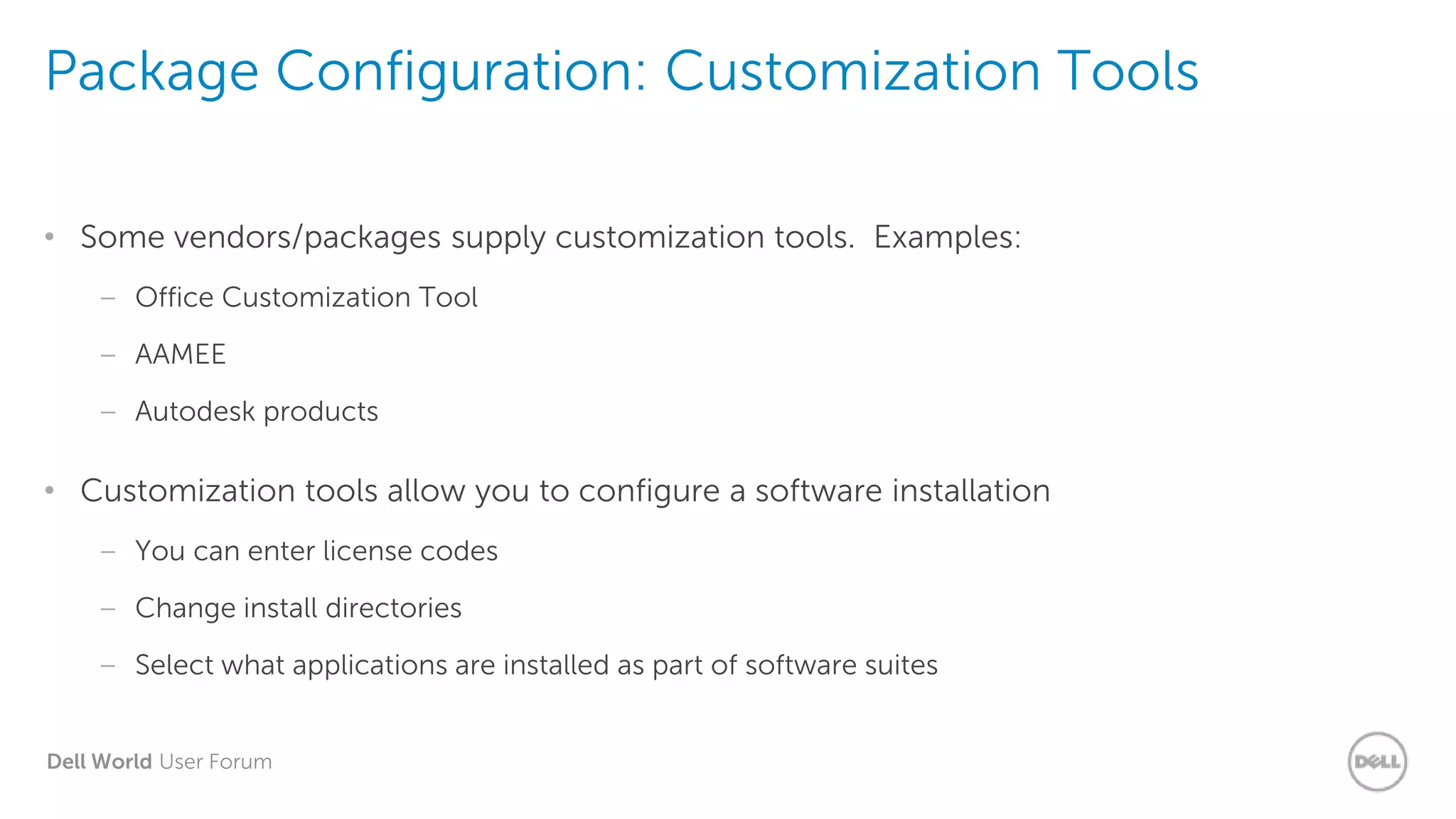 Package Configuration: Customization Tools

• Some vendors/packages supply customization tools. Examples:
  – Office Customization Tool
  – AAMEE
  – Autodesk products

• Customization tools allow you to configure a software installation
  – You can enter license codes
  – Change install directories
  – Select what applications are installed as part of software suites

Dell World User Forum

DELL